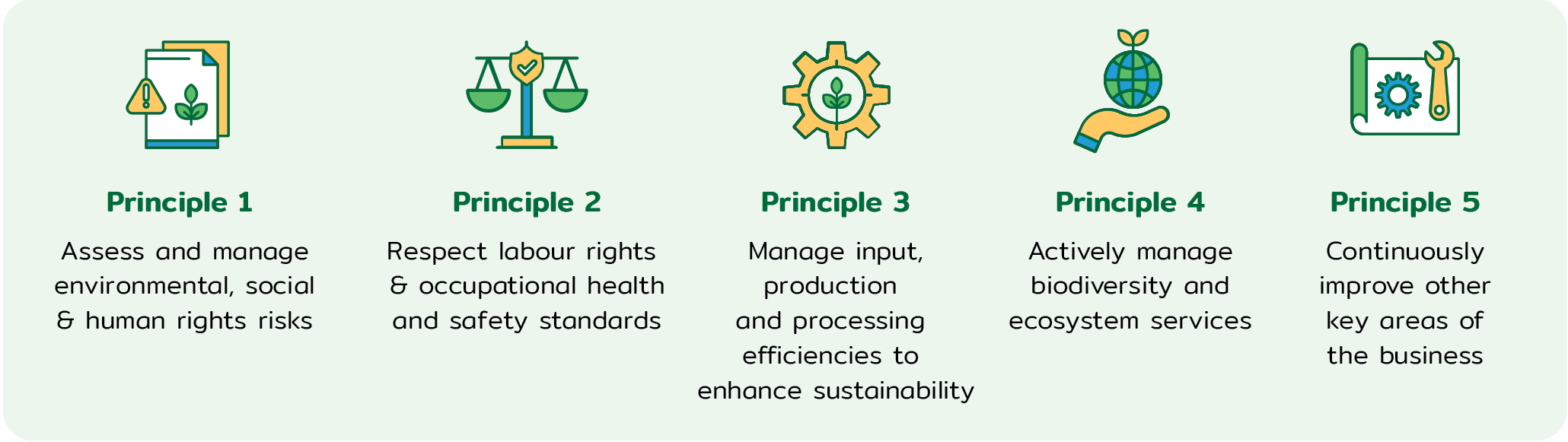 Principle 1

Assess and manage environmental, social & human rights risks

Principle 2

Respect labour rights & occupational health and safety standards

Principle 3

Manage input, production and processing efficiencies to enhance sustainability

Principle 4

Actively manage biodiversity and ecosystem services

Principle 5

Continuously improve other key areas of the business